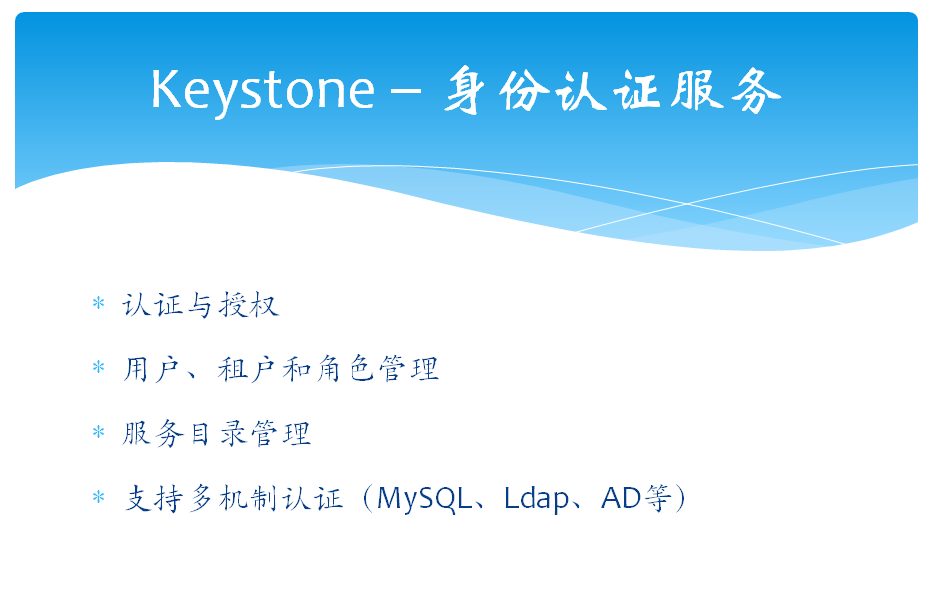 Keystone – 身份认证服务

* 认证与授权
* 用户、租户和角色管理
* 服务目录管理
* 支持多机制认证（MySQL、Ldap、AD等）